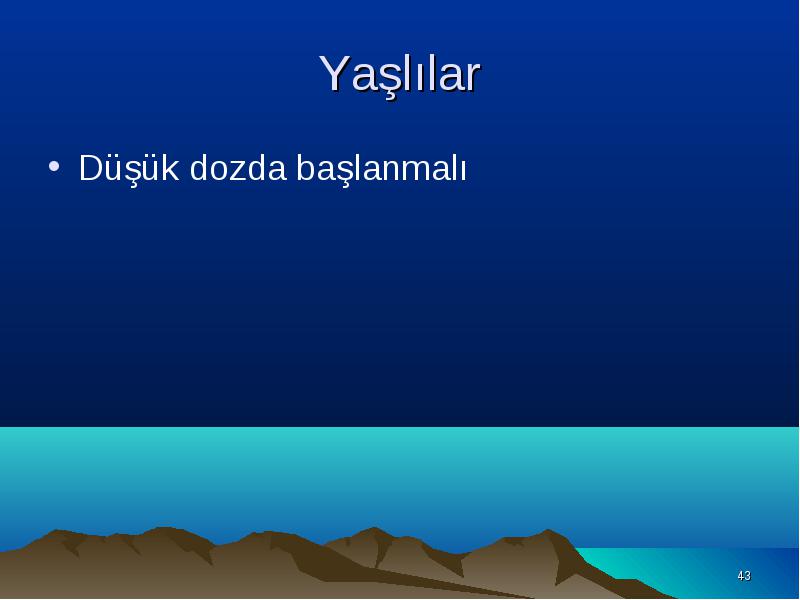 Yaşlılar

• Düşük dozda başlanmalı

43